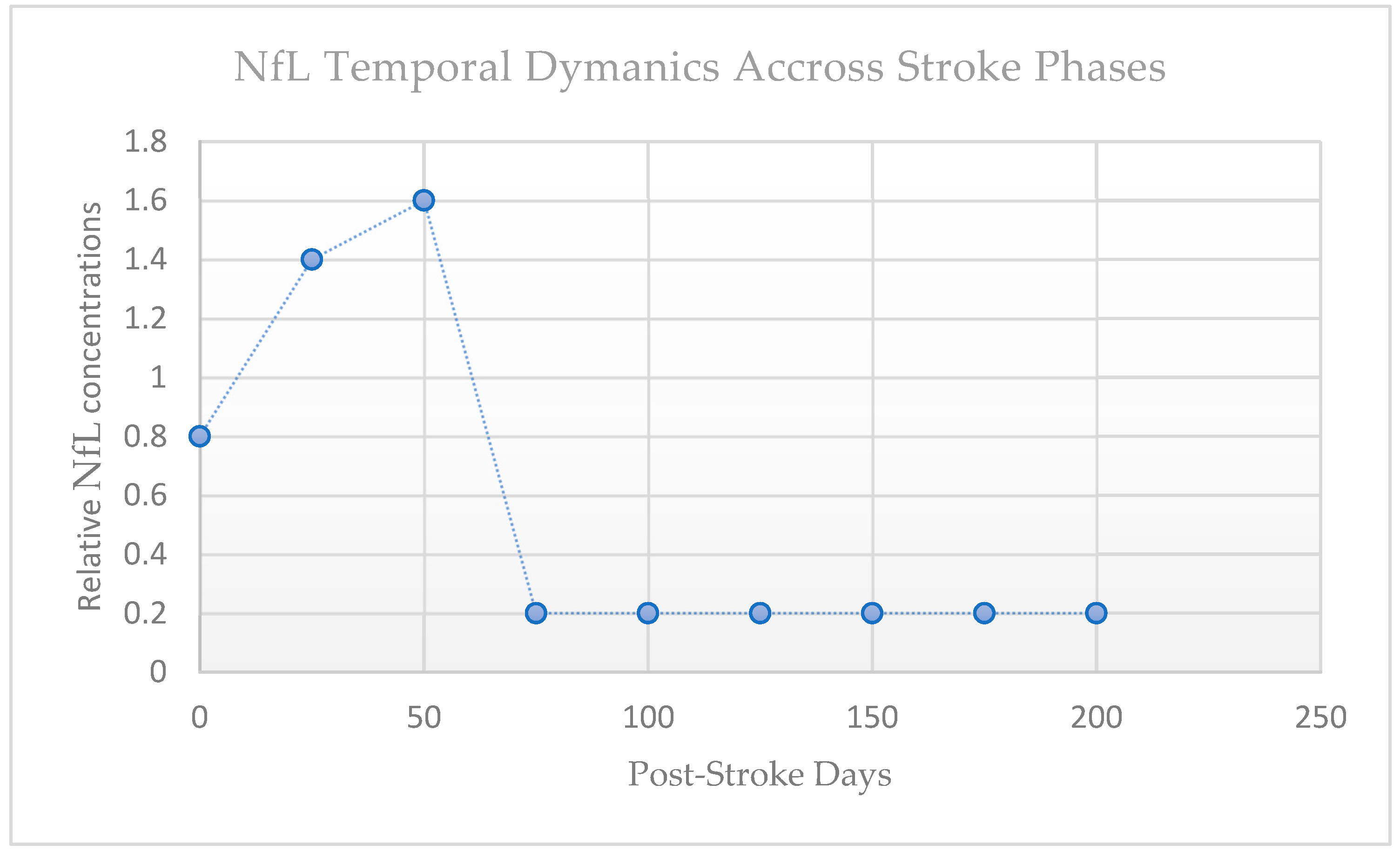 NfL Temporal Dymanics Accross Stroke Phases

Relative NfL concentrations

1.8
1.6
1.4
1.2
1
0.8
0.6
0.4
0.2
0

0
50
100
150
200
250

Post-Stroke Days